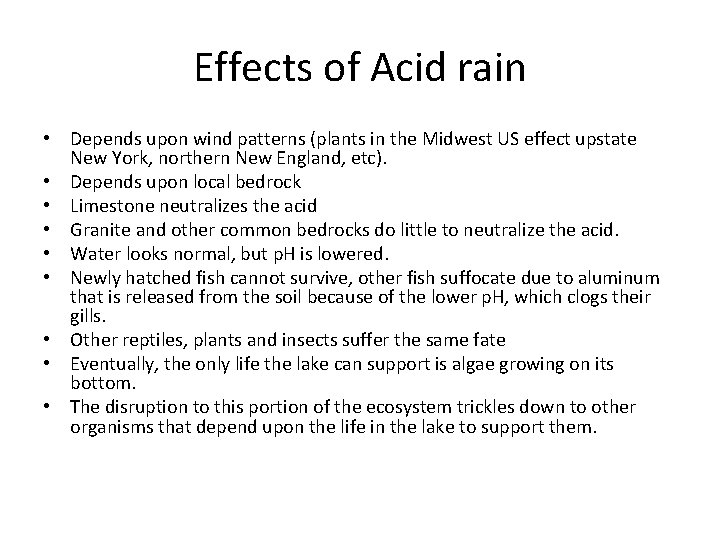 Effects of Acid rain

• Depends upon wind patterns (plants in the Midwest US effect upstate New York, northern New England, etc).
• Depends upon local bedrock
• Limestone neutralizes the acid
• Granite and other common bedrocks do little to neutralize the acid.
• Water looks normal, but pH is lowered.
• Newly hatched fish cannot survive, other fish suffocate due to aluminum that is released from the soil because of the lower pH, which clogs their gills.
• Other reptiles, plants and insects suffer the same fate
• Eventually, the only life the lake can support is algae growing on its bottom.
• The disruption to this portion of the ecosystem trickles down to other organisms that depend upon the life in the lake to support them.